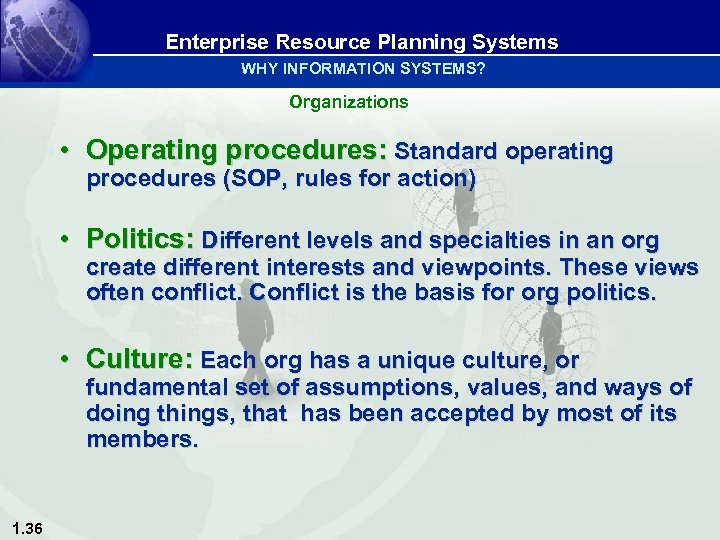 Enterprise Resource Planning Systems
WHY INFORMATION SYSTEMS?

Organizations

• Operating procedures: Standard operating procedures (SOP, rules for action)

• Politics: Different levels and specialties in an org create different interests and viewpoints. These views often conflict. Conflict is the basis for org politics.

• Culture: Each org has a unique culture, or fundamental set of assumptions, values, and ways of doing things, that has been accepted by most of its members.

1.36